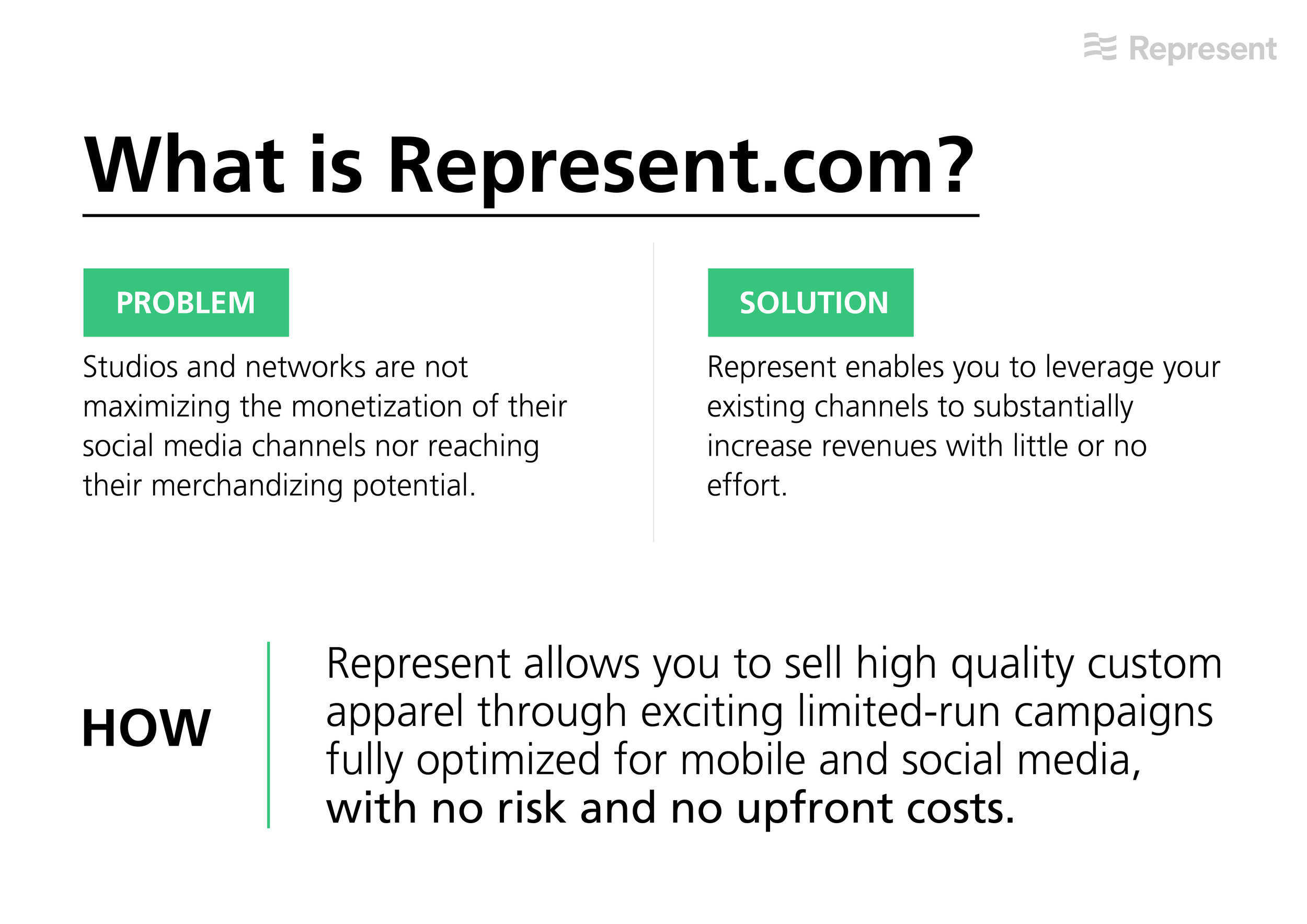 Represent

What is Represent.com?

PROBLEM

Studios and networks are not maximizing the monetization of their social media channels nor reaching their merchandizing potential.

SOLUTION

Represent enables you to leverage your existing channels to substantially increase revenues with little or no effort.

HOW

Represent allows you to sell high quality custom apparel through exciting limited-run campaigns fully optimized for mobile and social media, with no risk and no upfront costs.